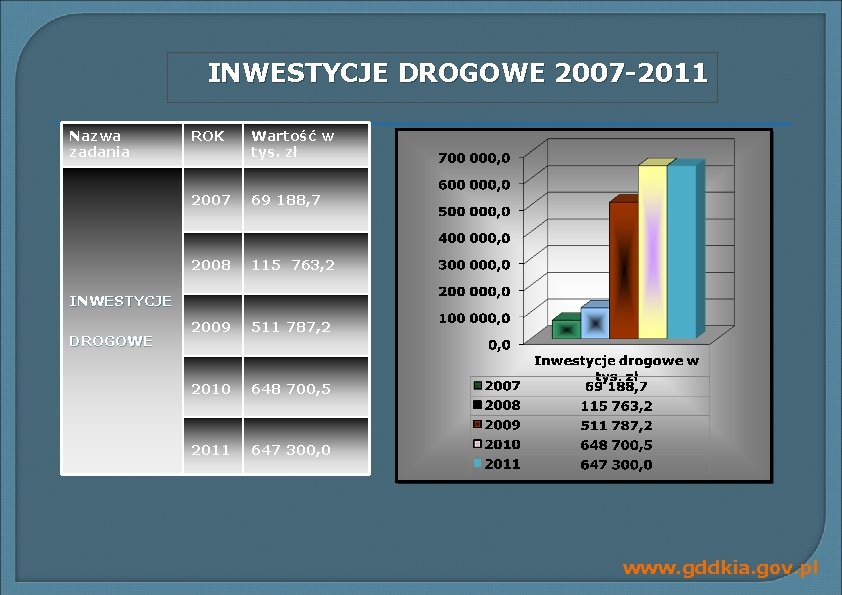 INWESTYCJE DROGOWE 2007-2011

| Nazwa zadania | ROK | Wartość w tys. zł |
|---|---|---|
| INWESTYCJE DROGOWE | 2007 | 69 188,7 |
| | 2008 | 115 763,2 |
| | 2009 | 511 787,2 |
| | 2010 | 648 700,5 |
| | 2011 | 647 300,0 |

700 000,0
600 000,0
500 000,0
400 000,0
300 000,0
200 000,0
100 000,0
0,0

Inwestycje drogowe w tys. zł

| | |
|---|---|
| 2007 | 69 188,7 |
| 2008 | 115 763,2 |
| 2009 | 511 787,2 |
| 2010 | 648 700,5 |
| 2011 | 647 300,0 |

www.gddkia.gov.pl